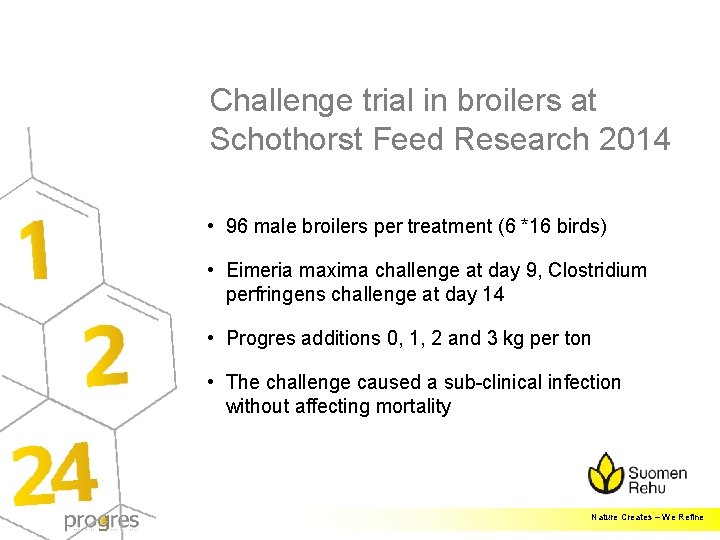 Challenge trial in broilers at Schothorst Feed Research 2014

• 96 male broilers per treatment (6 *16 birds)

• Eimeria maxima challenge at day 9, Clostridium perfringens challenge at day 14

• Progres additions 0, 1, 2 and 3 kg per ton

• The challenge caused a sub-clinical infection without affecting mortality

1

2

24

progres

Suomen Rehu

Nature Creates – We Refine